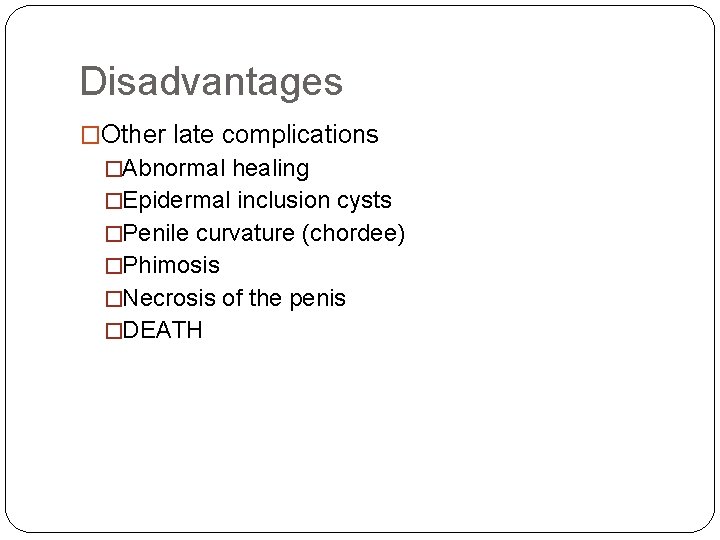 Disadvantages

□Other late complications
□Abnormal healing
□Epidermal inclusion cysts
□Penile curvature (chordee)
□Phimosis
□Necrosis of the penis
□DEATH